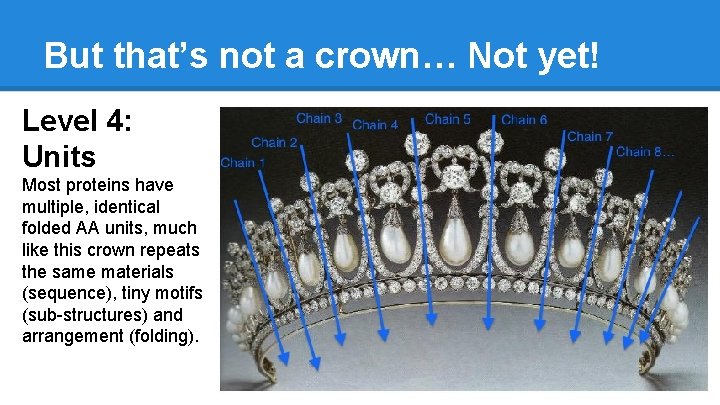 But that's not a crown… Not yet!

Level 4: Units

Most proteins have multiple, identical folded AA units, much like this crown repeats the same materials (sequence), tiny motifs (sub-structures) and arrangement (folding).

Chain 1
Chain 2
Chain 3
Chain 4
Chain 5
Chain 6
Chain 7
Chain 8…